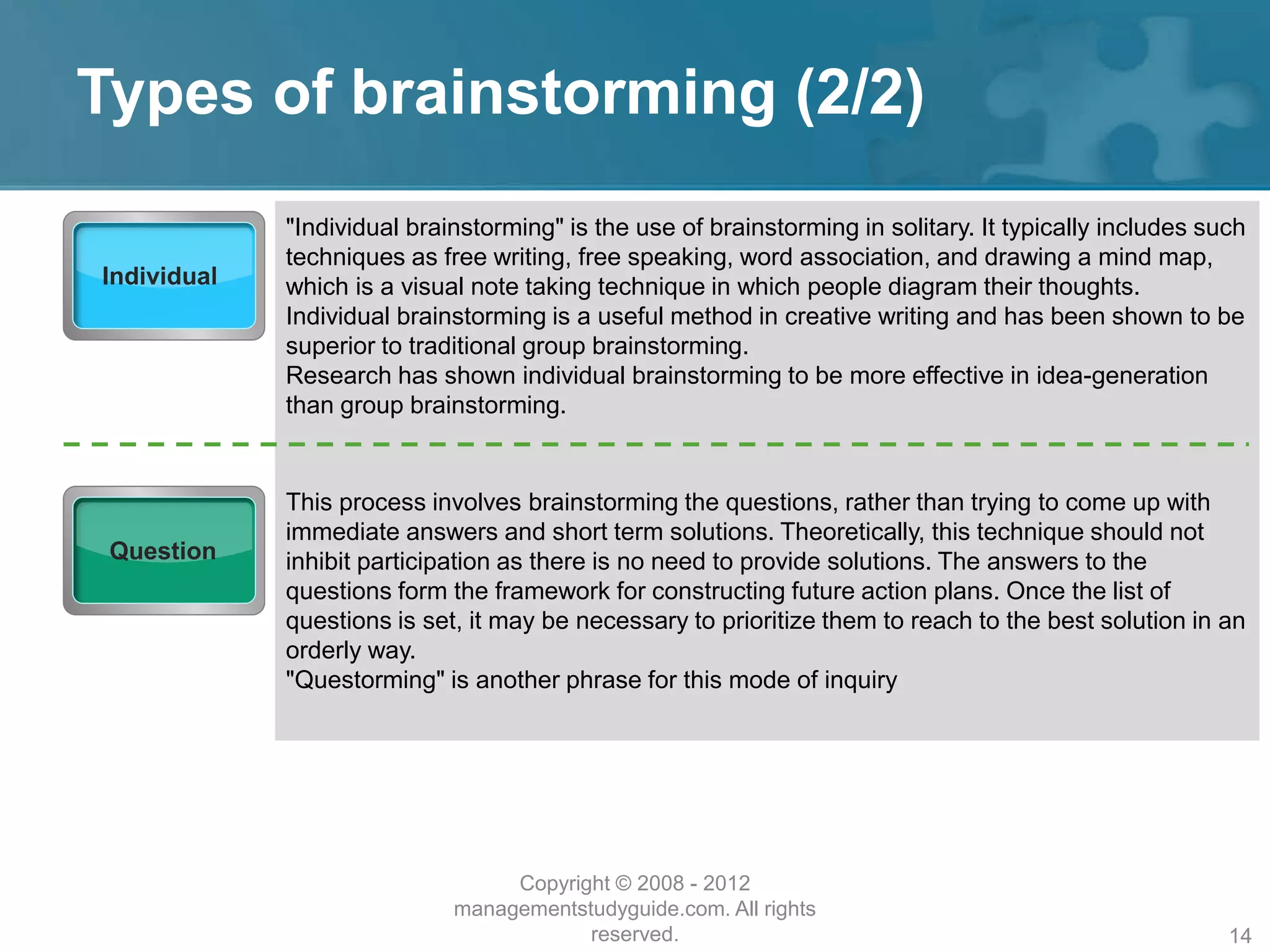 Types of brainstorming (2/2)

Individual

"Individual brainstorming" is the use of brainstorming in solitary. It typically includes such techniques as free writing, free speaking, word association, and drawing a mind map, which is a visual note taking technique in which people diagram their thoughts.
Individual brainstorming is a useful method in creative writing and has been shown to be superior to traditional group brainstorming.
Research has shown individual brainstorming to be more effective in idea-generation than group brainstorming.

Question

This process involves brainstorming the questions, rather than trying to come up with immediate answers and short term solutions. Theoretically, this technique should not inhibit participation as there is no need to provide solutions. The answers to the questions form the framework for constructing future action plans. Once the list of questions is set, it may be necessary to prioritize them to reach to the best solution in an orderly way.
"Questorming" is another phrase for this mode of inquiry

Copyright © 2008 - 2012 managementstudyguide.com. All rights reserved.

14